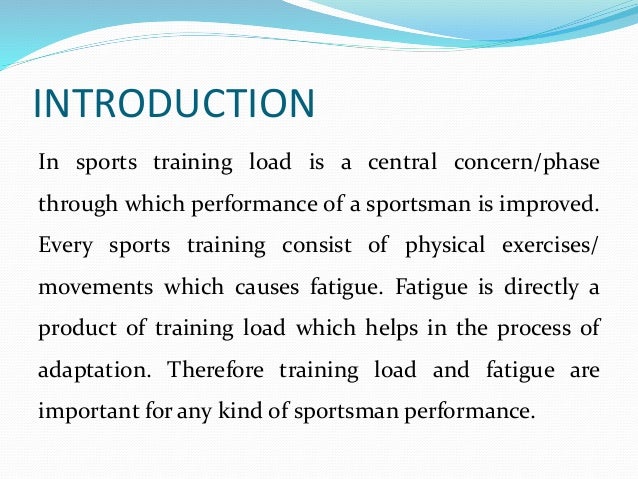 INTRODUCTION

In sports training load is a central concern/phase through which performance of a sportsman is improved. Every sports training consist of physical exercises/ movements which causes fatigue. Fatigue is directly a product of training load which helps in the process of adaptation. Therefore training load and fatigue are important for any kind of sportsman performance.